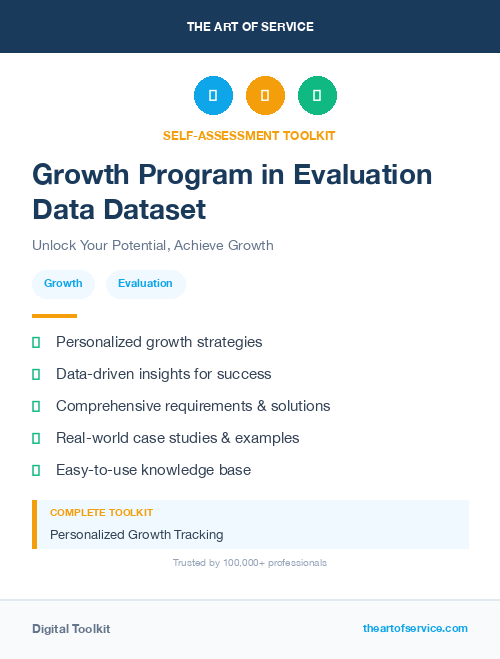 THE ART OF SERVICE

SELF-ASSESSMENT TOOLKIT

Growth Program in Evaluation Data Dataset

Unlock Your Potential, Achieve Growth

Growth

Evaluation

Personalized growth strategies

Data-driven insights for success

Comprehensive requirements & solutions

Real-world case studies & examples

Easy-to-use knowledge base

COMPLETE TOOLKIT

Personalized Growth Tracking

Trusted by 100,000+ professionals

Digital Toolkit

theartofservice.com